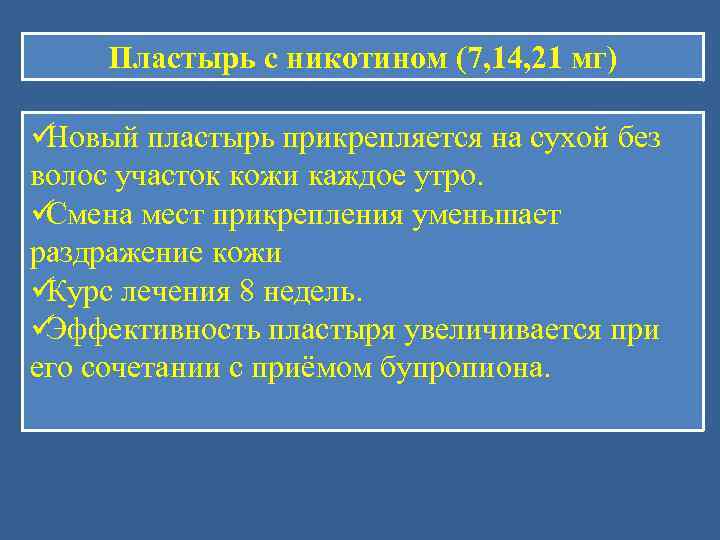 Пластырь с никотином (7,14,21 мг)

✓Новый пластырь прикрепляется на сухой без волос участок кожи каждое утро.
✓Смена мест прикрепления уменьшает раздражение кожи
✓Курс лечения 8 недель.
✓Эффективность пластыря увеличивается при его сочетании с приёмом бупропиона.